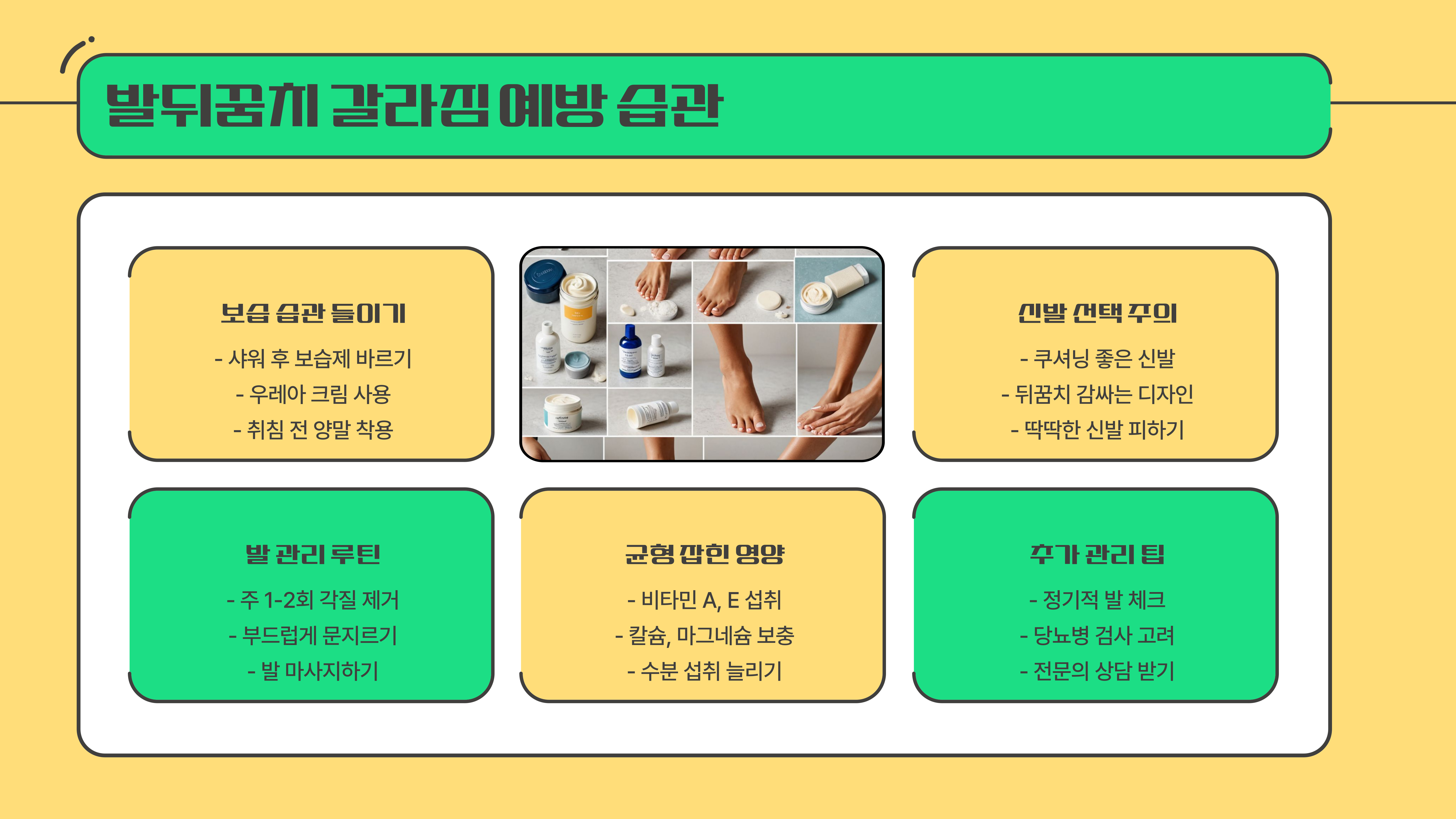 발뒤꿈치 갈라짐 예방 습관

보습 습관 들이기

- 샤워 후 보습제 바르기
- 우레아 크림 사용
- 취침 전 양말 착용

신발 선택 주의

- 쿠셔닝 좋은 신발
- 뒤꿈치 감싸는 디자인
- 딱딱한 신발 피하기

발 관리 루틴

- 주 1-2회 각질 제거
- 부드럽게 문지르기
- 발 마사지하기

균형 잡힌 영양

- 비타민 A, E 섭취
- 칼슘, 마그네슘 보충
- 수분 섭취 늘리기

추가 관리 팁

- 정기적 발 체크
- 당뇨병 검사 고려
- 전문의 상담 받기